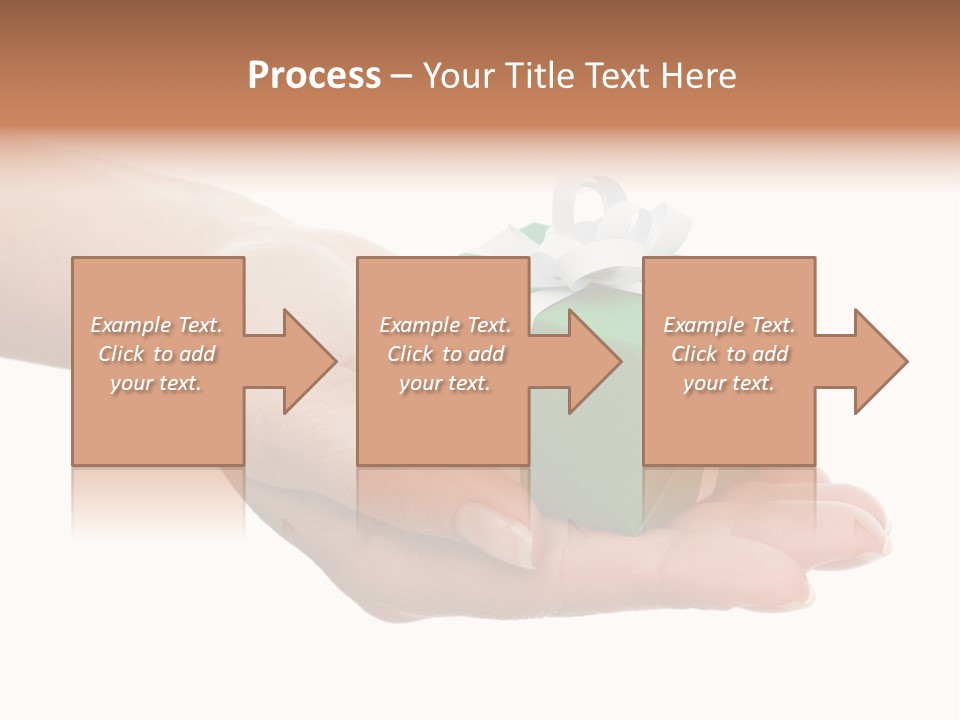 Process – Your Title Text Here

Example Text. Click to add your text.

Example Text. Click to add your text.

Example Text. Click to add your text.